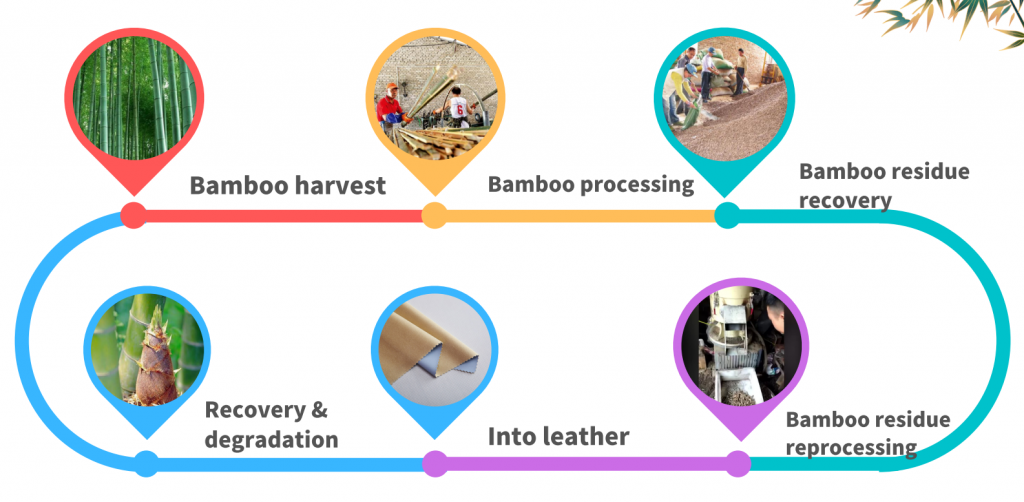 Bamboo harvest

Bamboo processing

Bamboo residue recovery

Bamboo residue reprocessing

Into leather

Recovery & degradation